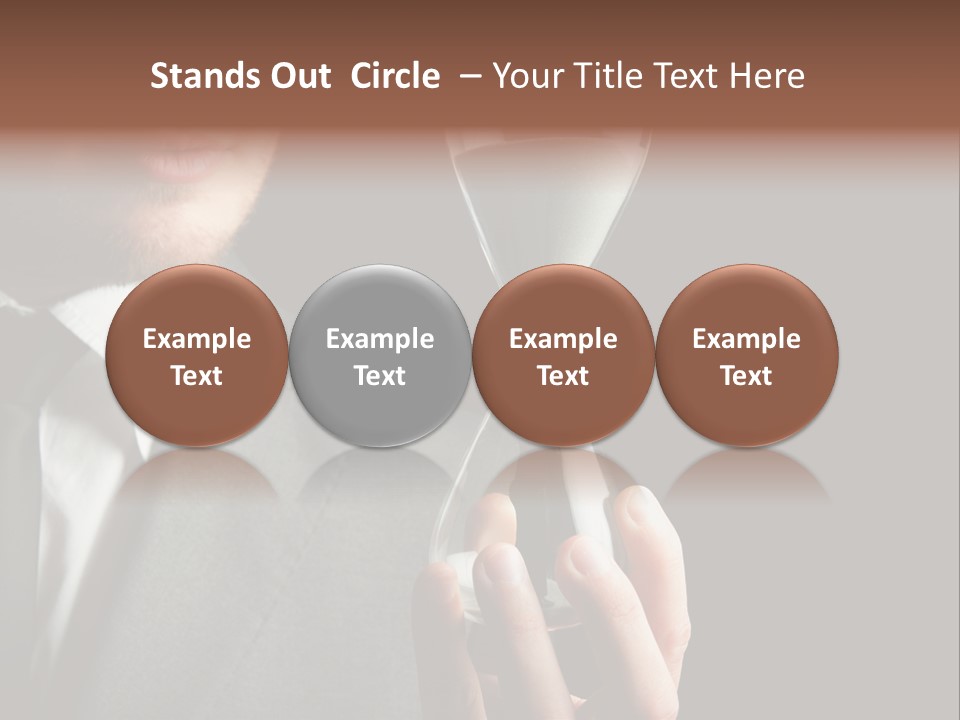 Stands Out Circle – Your Title Text Here

Example Text

Example Text

Example Text

Example Text